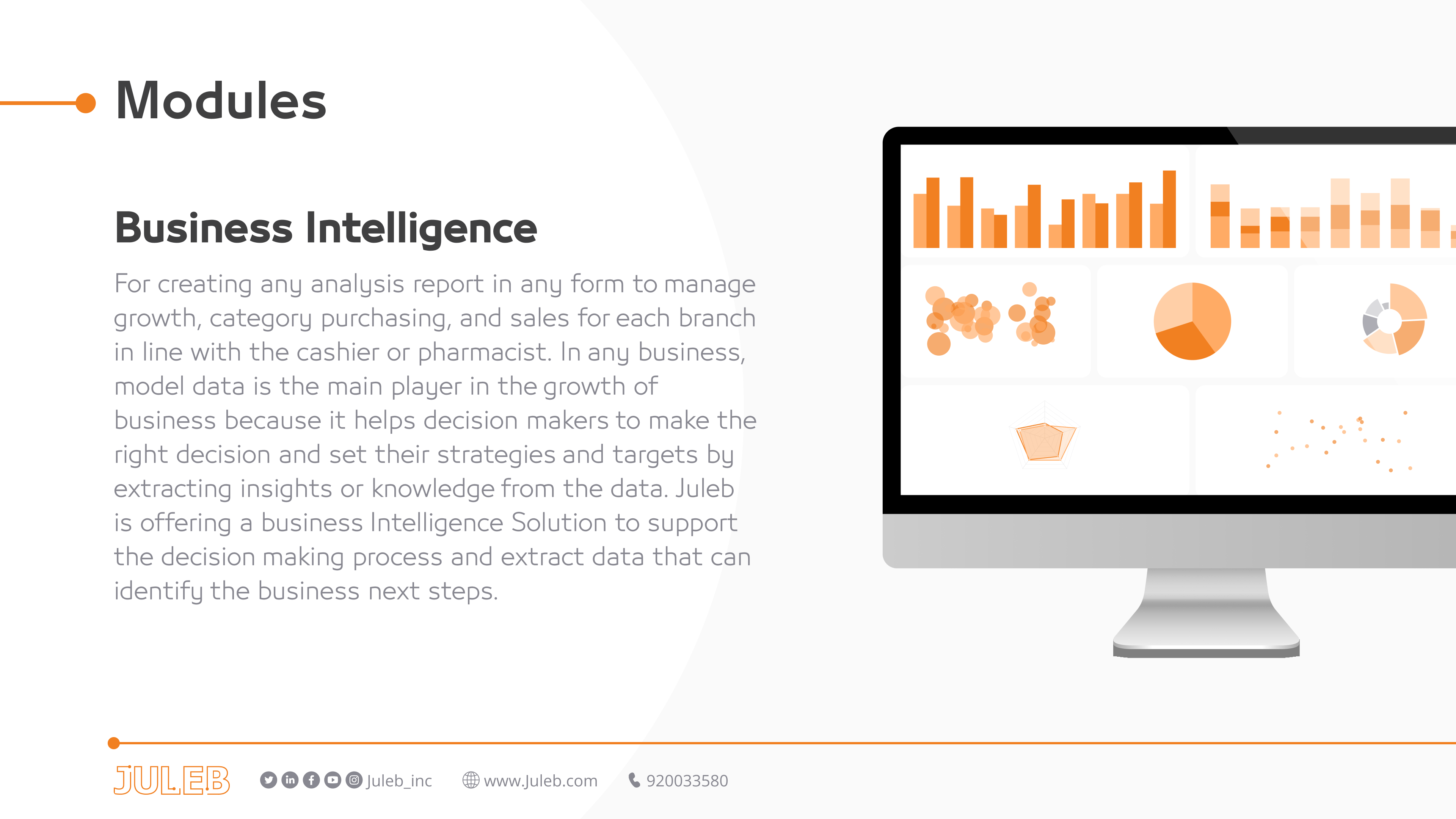 Modules

Business Intelligence

For creating any analysis report in any form to manage growth, category purchasing, and sales for each branch in line with the cashier or pharmacist. In any business, model data is the main player in the growth of business because it helps decision makers to make the right decision and set their strategies and targets by extracting insights or knowledge from the data. Juleb is offering a business Intelligence Solution to support the decision making process and extract data that can identify the business next steps.

JULEB Juleb_inc www.Juleb.com 920033580